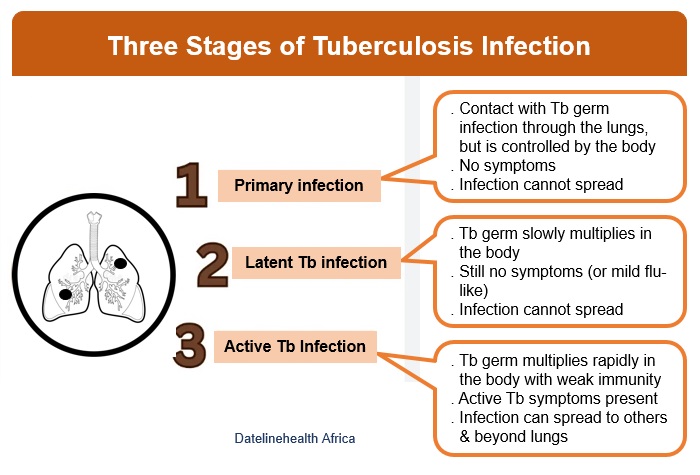 Three Stages of Tuberculosis Infection

1

Primary infection

. Contact with Tb germ infection through the lungs, but is controlled by the body
. No symptoms
. Infection cannot spread

2

Latent Tb infection

. Tb germ slowly multiplies in the body
. Still no symptoms (or mild flu-like)
. Infection cannot spread

3

Active Tb Infection

. Tb germ multiplies rapidly in the body with weak immunity
. Active Tb symptoms present
. Infection can spread to others & beyond lungs

Datelinehealth Africa